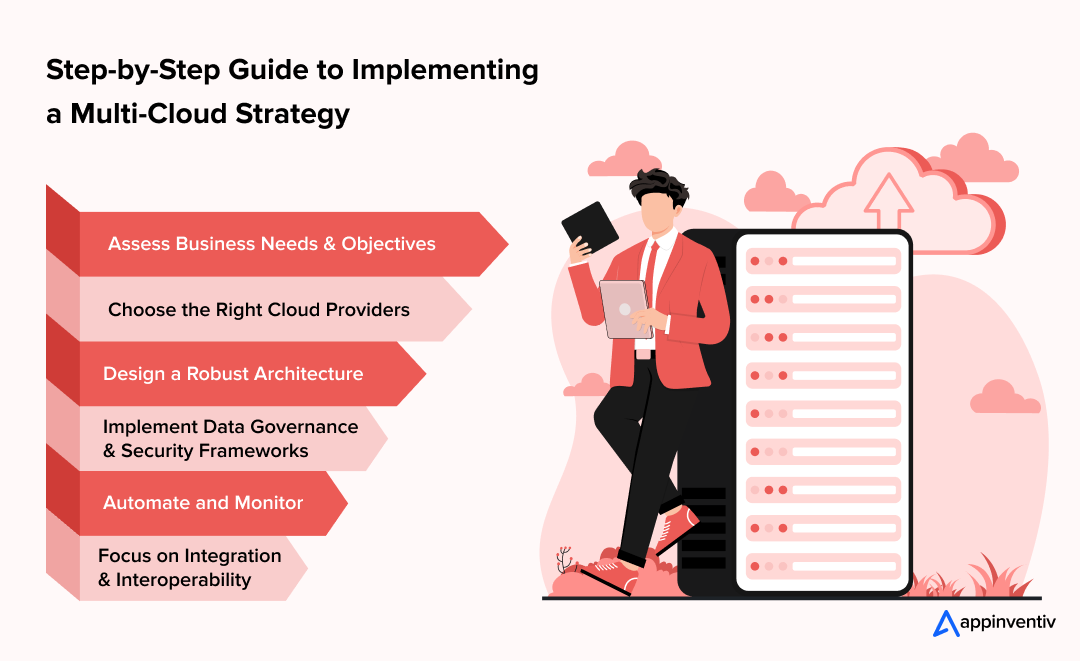 Step-by-Step Guide to Implementing a Multi-Cloud Strategy

Assess Business Needs & Objectives

Choose the Right Cloud Providers

Design a Robust Architecture

Implement Data Governance & Security Frameworks

Automate and Monitor

Focus on Integration & Interoperability

appinventiv